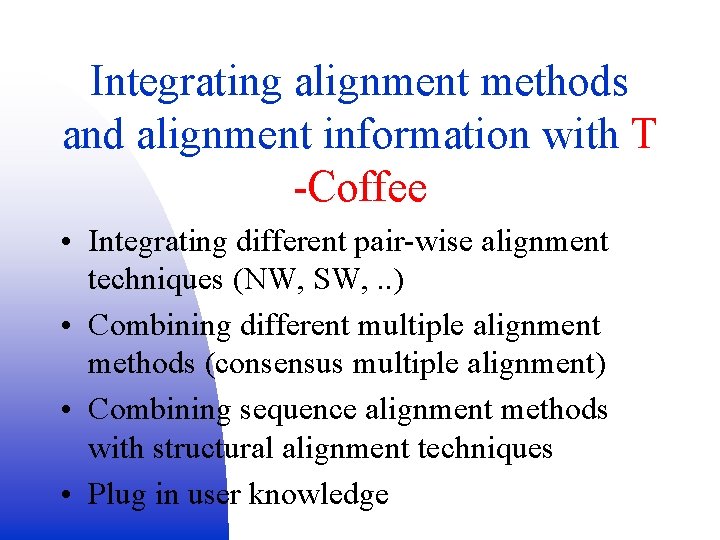 Integrating alignment methods and alignment information with T -Coffee

• Integrating different pair-wise alignment techniques (NW, SW, ..)
• Combining different multiple alignment methods (consensus multiple alignment)
• Combining sequence alignment methods with structural alignment techniques
• Plug in user knowledge